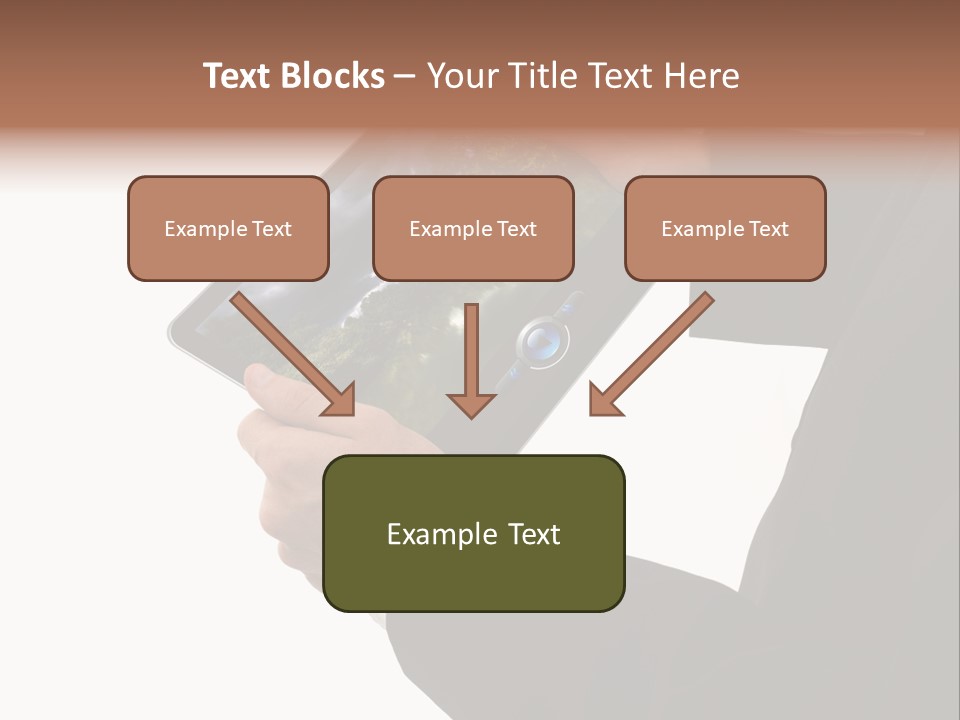 Text Blocks – Your Title Text Here

Example Text

Example Text

Example Text

Example Text